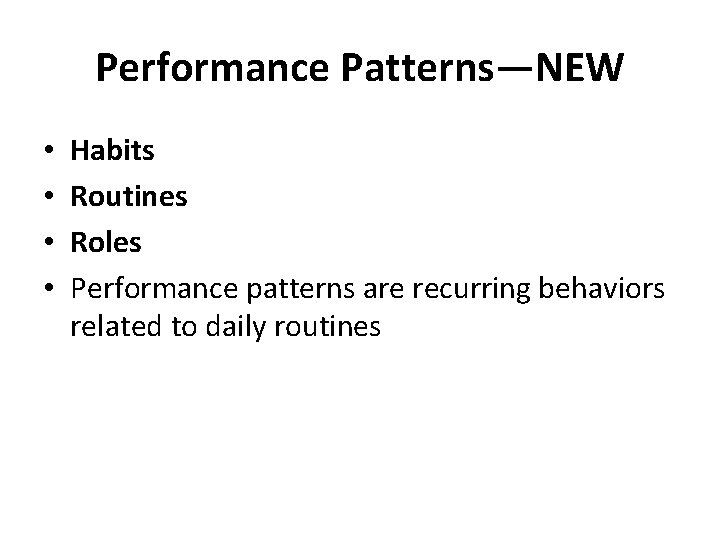 Performance Patterns—NEW

• Habits
• Routines
• Roles
• Performance patterns are recurring behaviors related to daily routines